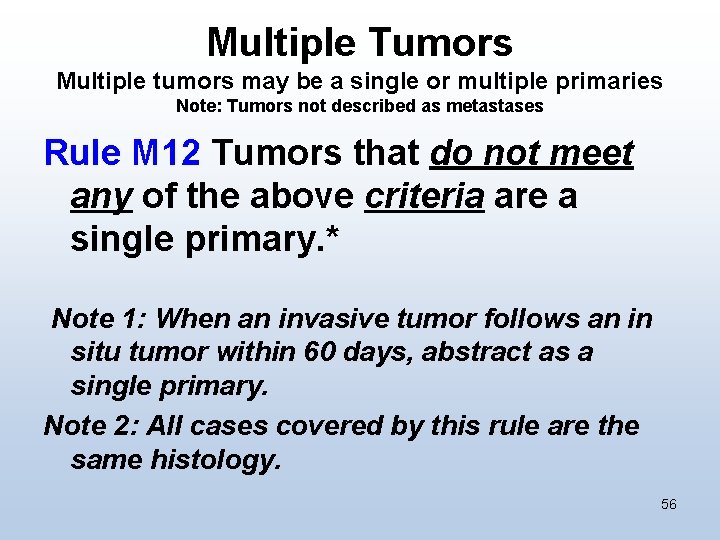 Multiple Tumors
Multiple tumors may be a single or multiple primaries
Note: Tumors not described as metastases

Rule M12 Tumors that do not meet any of the above criteria are a single primary.*

Note 1: When an invasive tumor follows an in situ tumor within 60 days, abstract as a single primary.

Note 2: All cases covered by this rule are the same histology.

56